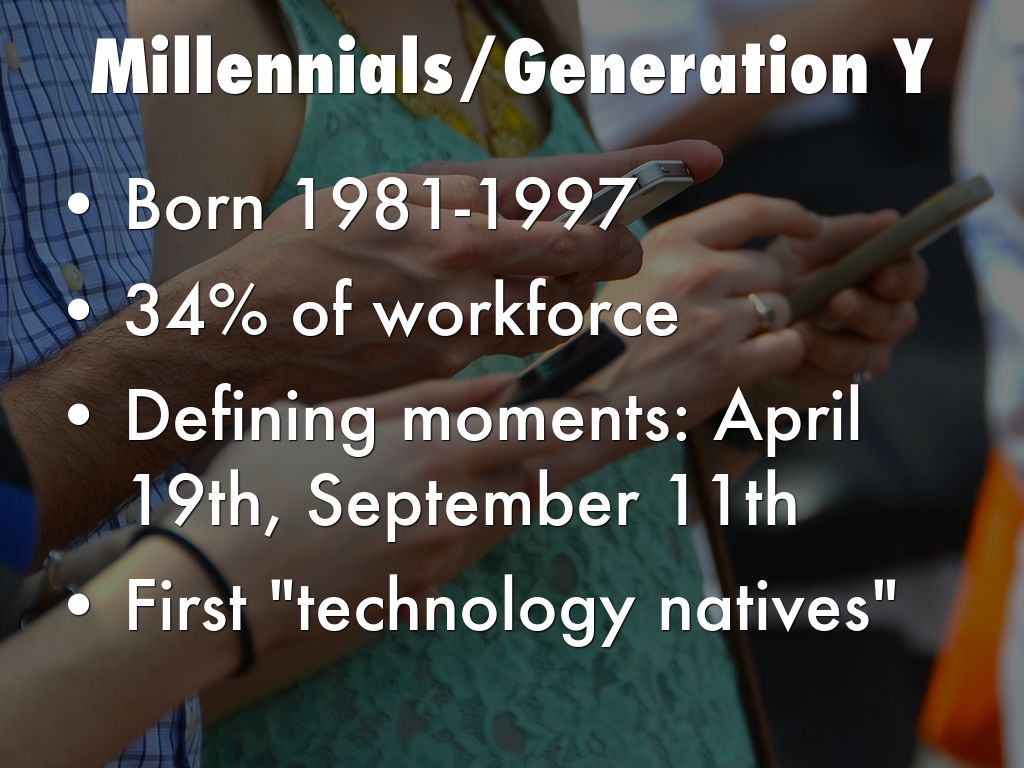 Millennials/Generation Y

• Born 1981-1997
• 34% of workforce
• Defining moments: April 19th, September 11th
• First "technology natives"